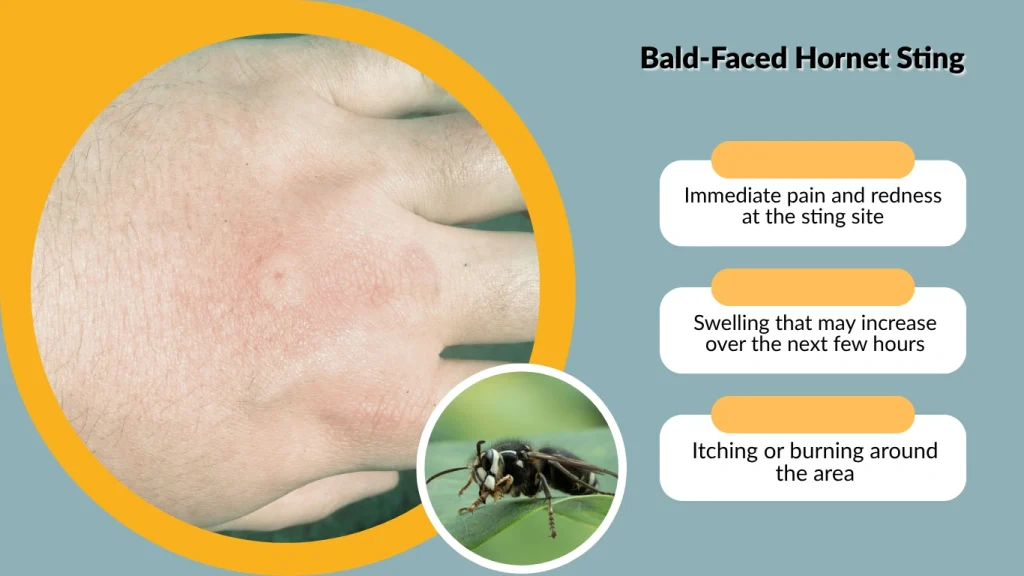 Bald-Faced Hornet Sting

Immediate pain and redness at the sting site

Swelling that may increase over the next few hours

Itching or burning around the area